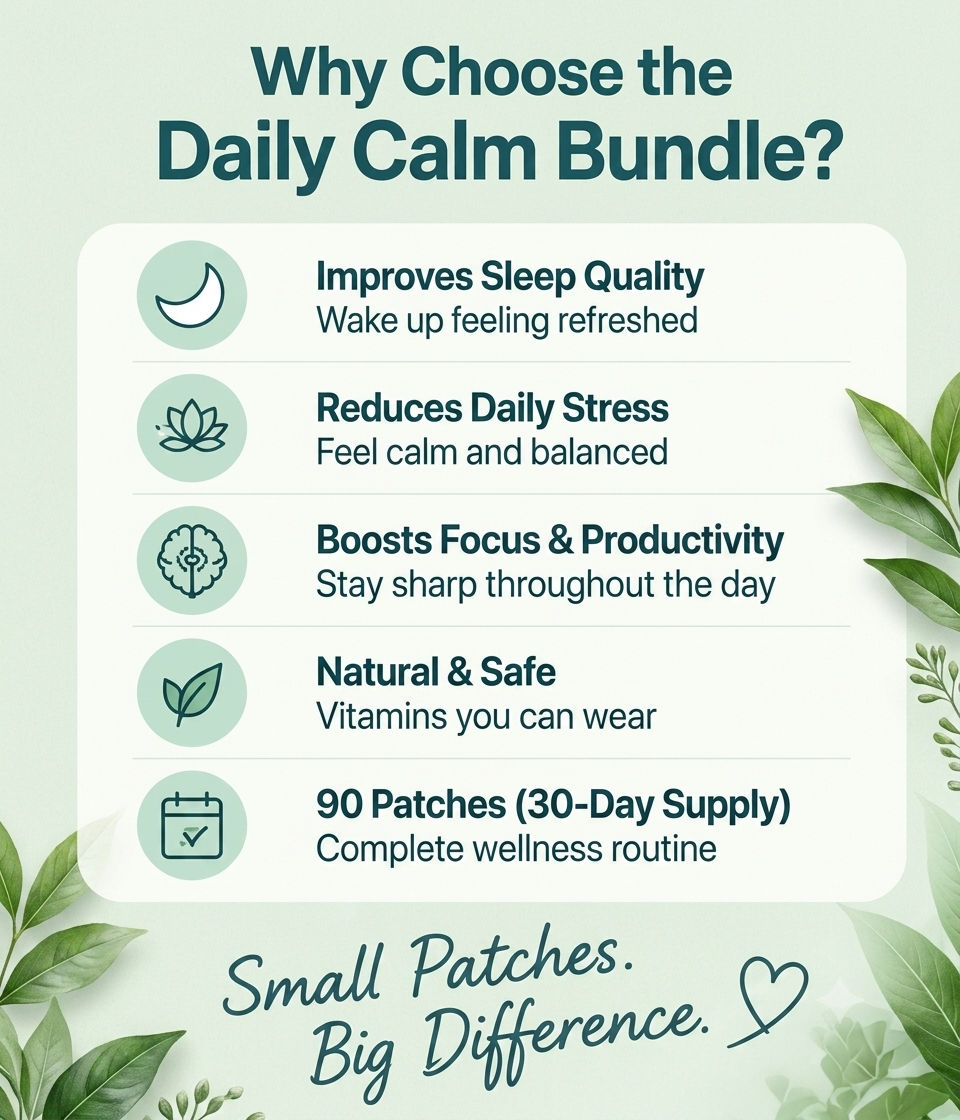 Why Choose the
Daily Calm Bundle?

Improves Sleep Quality
Wake up feeling refreshed

Reduces Daily Stress
Feel calm and balanced

Boosts Focus & Productivity
Stay sharp throughout the day

Natural & Safe
Vitamins you can wear

90 Patches (30-Day Supply)
Complete wellness routine

Small Patches.
Big Difference.